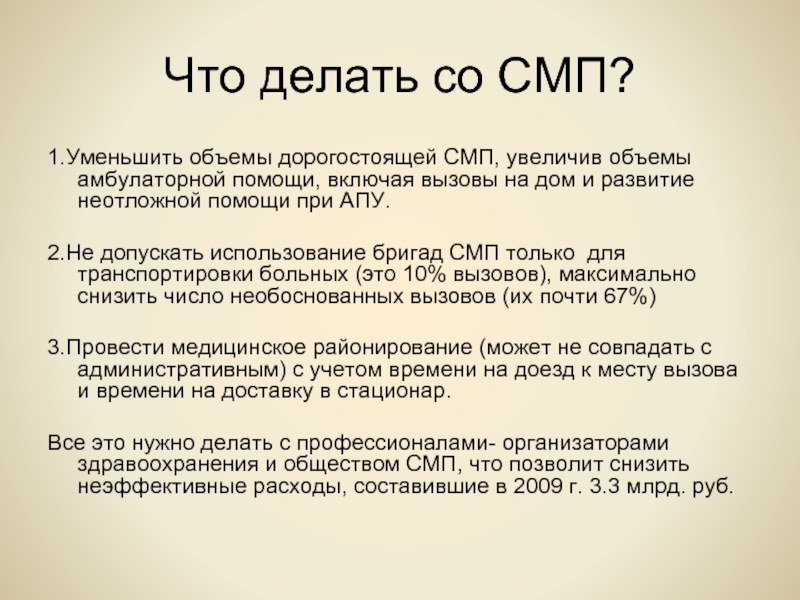 Что делать со СМП?

1.Уменьшить объемы дорогостоящей СМП, увеличив объемы амбулаторной помощи, включая вызовы на дом и развитие неотложной помощи при АПУ.

2.Не допускать использование бригад СМП только для транспортировки больных (это 10% вызовов), максимально снизить число необоснованных вызовов (их почти 67%)

3.Провести медицинское районирование (может не совпадать с административным) с учетом времени на доезд к месту вызова и времени на доставку в стационар.

Все это нужно делать с профессионалами- организаторами здравоохранения и обществом СМП, что позволит снизить неэффективные расходы, составившие в 2009 г. 3.3 млрд. руб.